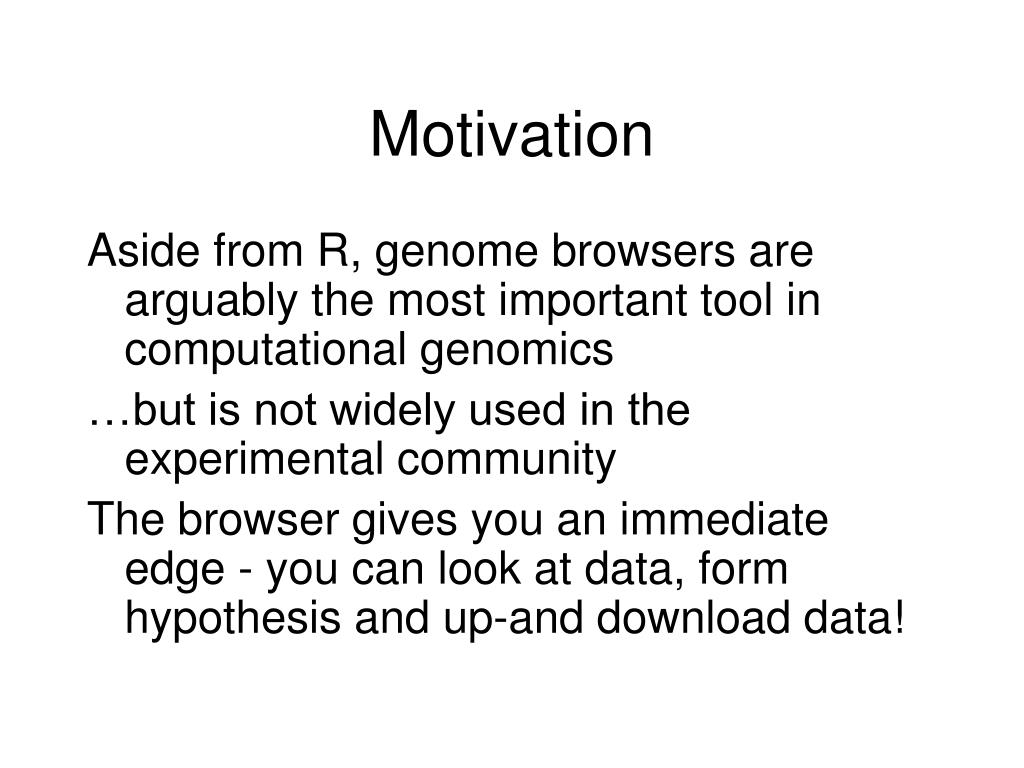 Motivation

Aside from R, genome browsers are arguably the most important tool in computational genomics

…but is not widely used in the experimental community

The browser gives you an immediate edge - you can look at data, form hypothesis and up-and download data!